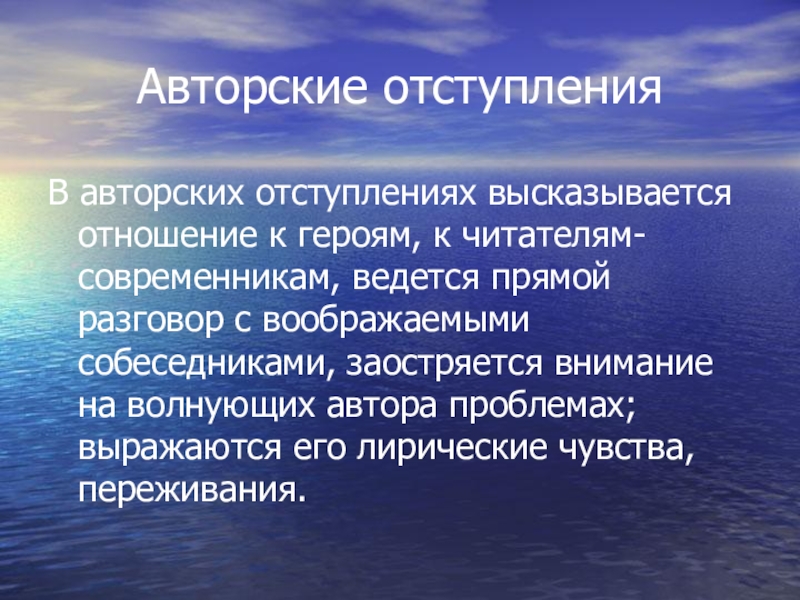 Авторские отступления

В авторских отступлениях высказывается отношение к героям, к читателям-современникам, ведется прямой разговор с воображаемыми собеседниками, заостряется внимание на волнующих автора проблемах; выражаются его лирические чувства, переживания.